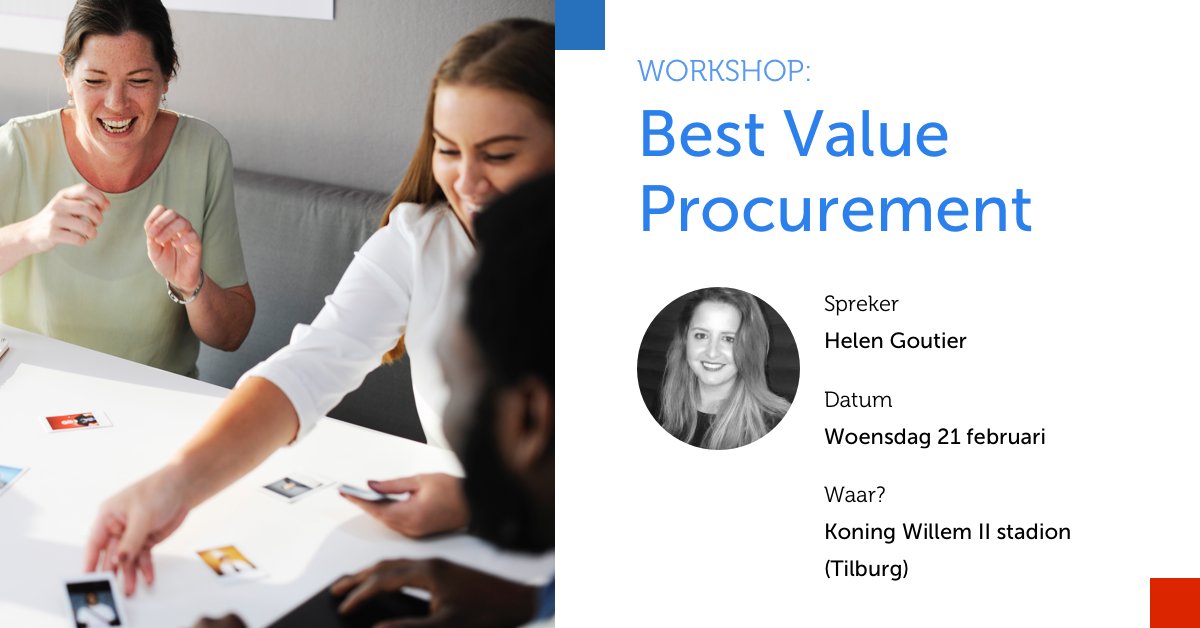 WORKSHOP:
Best Value Procurement

Spreker
Helen Goutier

Datum
Woensdag 21 februari

Waar?
Koning Willem II stadion (Tilburg)